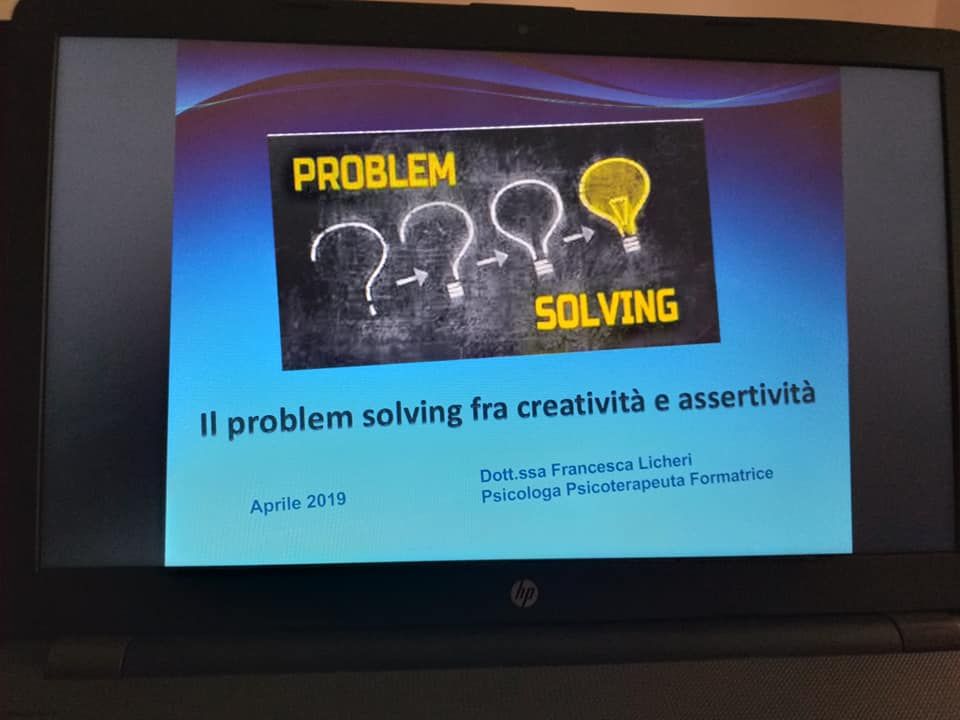 PROBLEM
SOLVING

Il problem solving fra creatività e assertività

Aprile 2019

Dott.ssa Francesca Licheri
Psicologa Psicoterapeuta Formatrice

hp